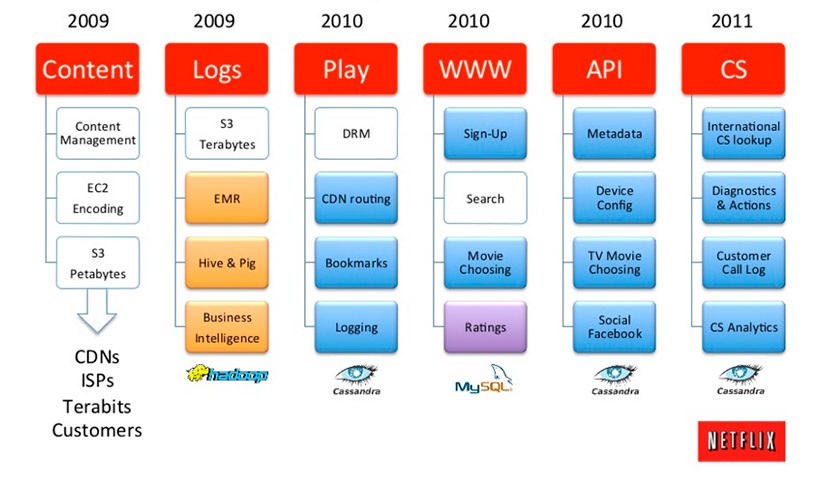 2009

Content

Content Management

EC2 Encoding

S3 Petabytes

CDNs
ISPs
Terabits
Customers

2009

Logs

S3 Terabytes

EMR

Hive & Pig

Business Intelligence

hadoop

2010

Play

DRM

CDN routing

Bookmarks

Logging

Cassandra

2010

WWW

Sign-Up

Search

Movie Choosing

Ratings

MySQL

2010

API

Metadata

Device Config

TV Movie Choosing

Social Facebook

Cassandra

2011

CS

International CS lookup

Diagnostics & Actions

Customer Call Log

CS Analytics

Cassandra

NETFLIX